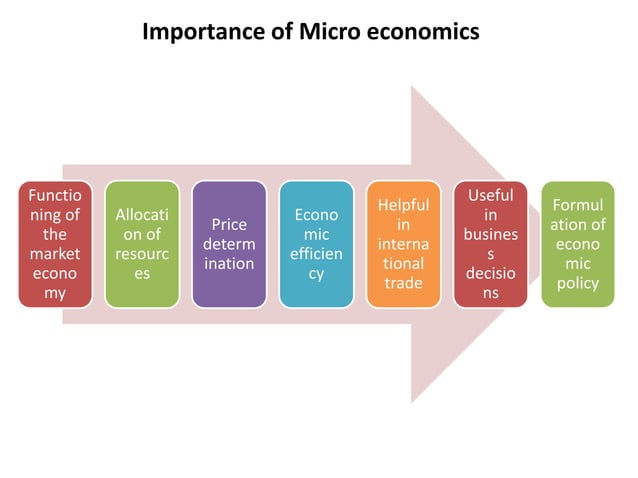 Importance of Micro economics

Functioning of the market economy

Allocation of resources

Price determination

Economic efficiency

Helpful in international trade

Useful in business decisions

Formulation of economic policy